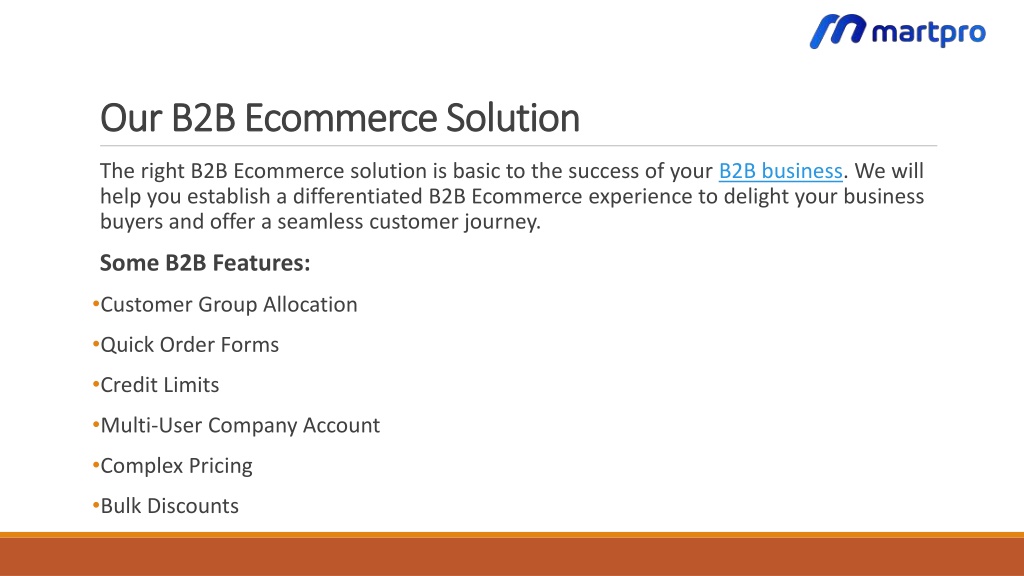 martpro

Our B2B Ecommerce Solution

The right B2B Ecommerce solution is basic to the success of your B2B business. We will help you establish a differentiated B2B Ecommerce experience to delight your business buyers and offer a seamless customer journey.

Some B2B Features:

•Customer Group Allocation

•Quick Order Forms

•Credit Limits

•Multi-User Company Account

•Complex Pricing

•Bulk Discounts